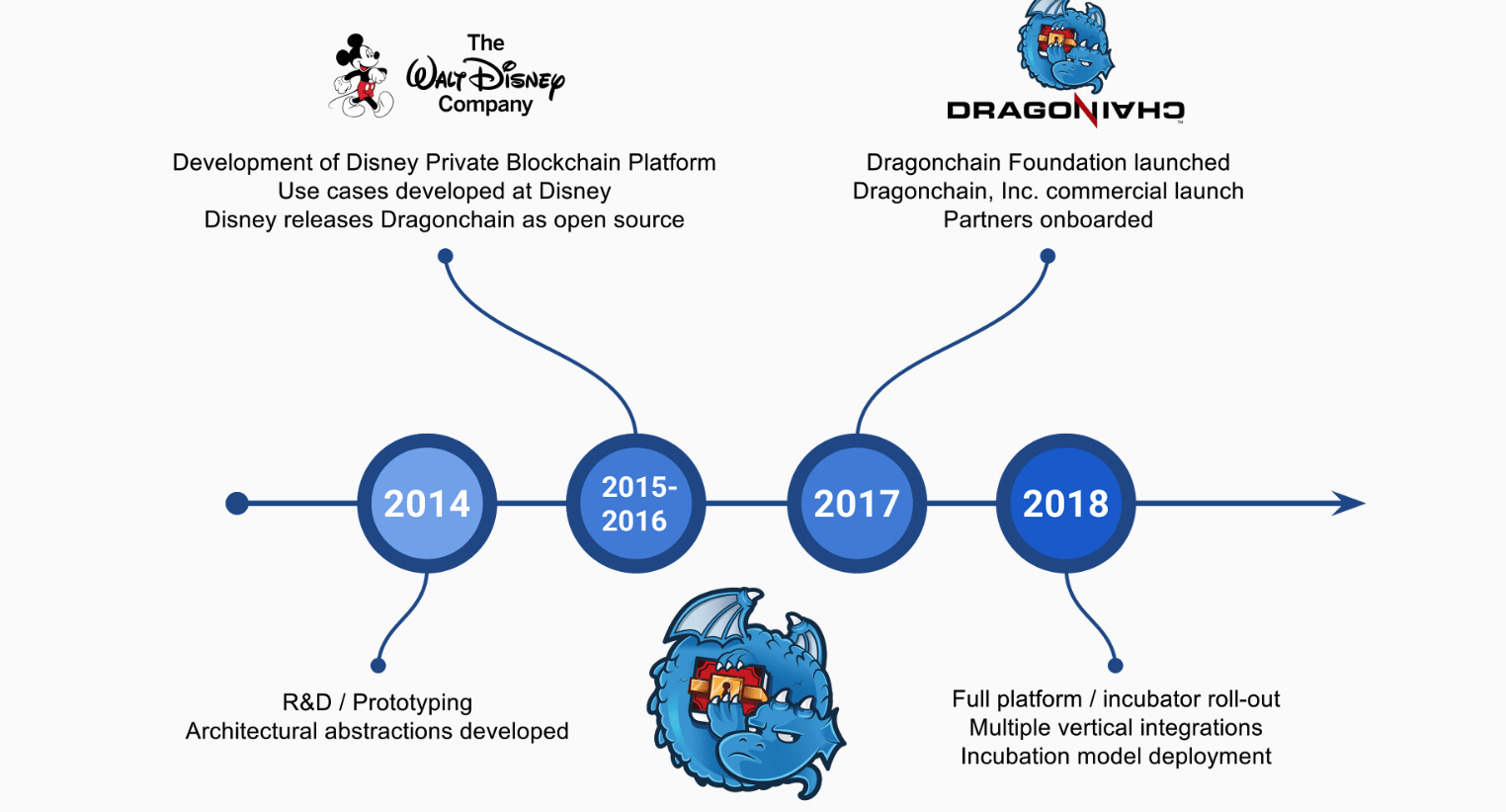 The
Walt Disney
Company

Development of Disney Private Blockchain Platform
Use cases developed at Disney
Disney releases Dragonchain as open source

DRAGONCHAIN™

Dragonchain Foundation launched
Dragonchain, Inc. commercial launch
Partners onboarded

2014

2015-2016

2017

2018

R&D / Prototyping
Architectural abstractions developed

Full platform / incubator roll-out
Multiple vertical integrations
Incubation model deployment